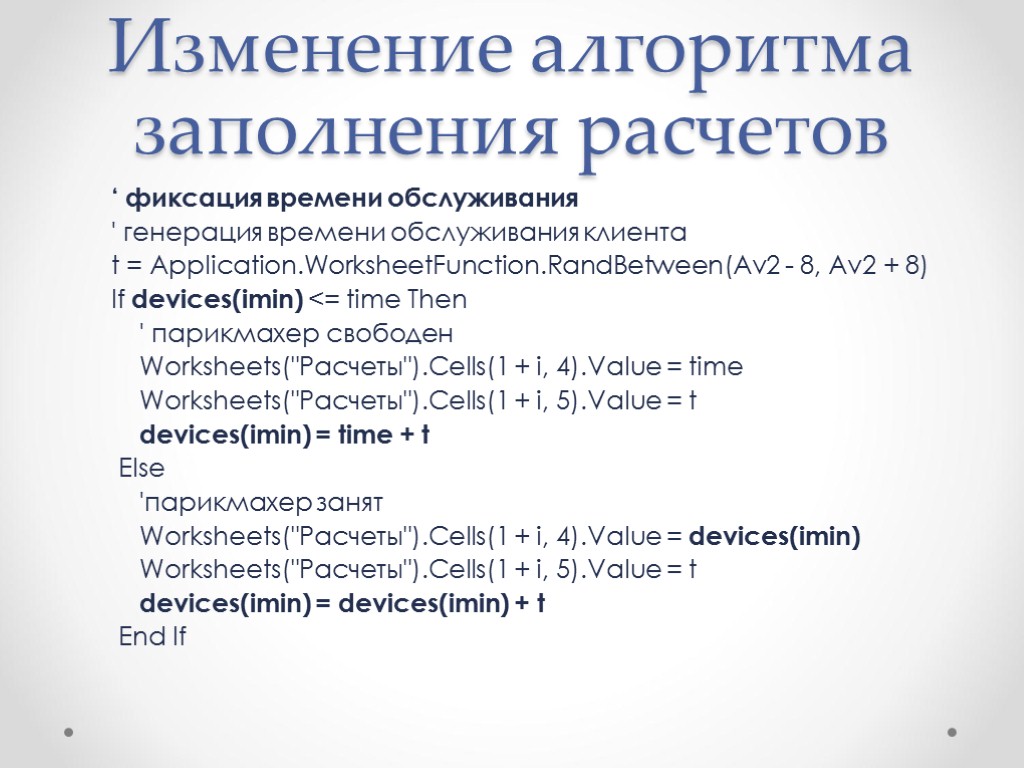 Изменение алгоритма заполнения расчетов

‘ фиксация времени обслуживания
' генерация времени обслуживания клиента
t = Application.WorksheetFunction.RandBetween(Av2 - 8, Av2 + 8)
If devices(imin) <= time Then
' парикмахер свободен
Worksheets("Расчеты").Cells(1 + i, 4).Value = time
Worksheets("Расчеты").Cells(1 + i, 5).Value = t
devices(imin) = time + t
Else
'парикмахер занят
Worksheets("Расчеты").Cells(1 + i, 4).Value = devices(imin)
Worksheets("Расчеты").Cells(1 + i, 5).Value = t
devices(imin) = devices(imin) + t
End If